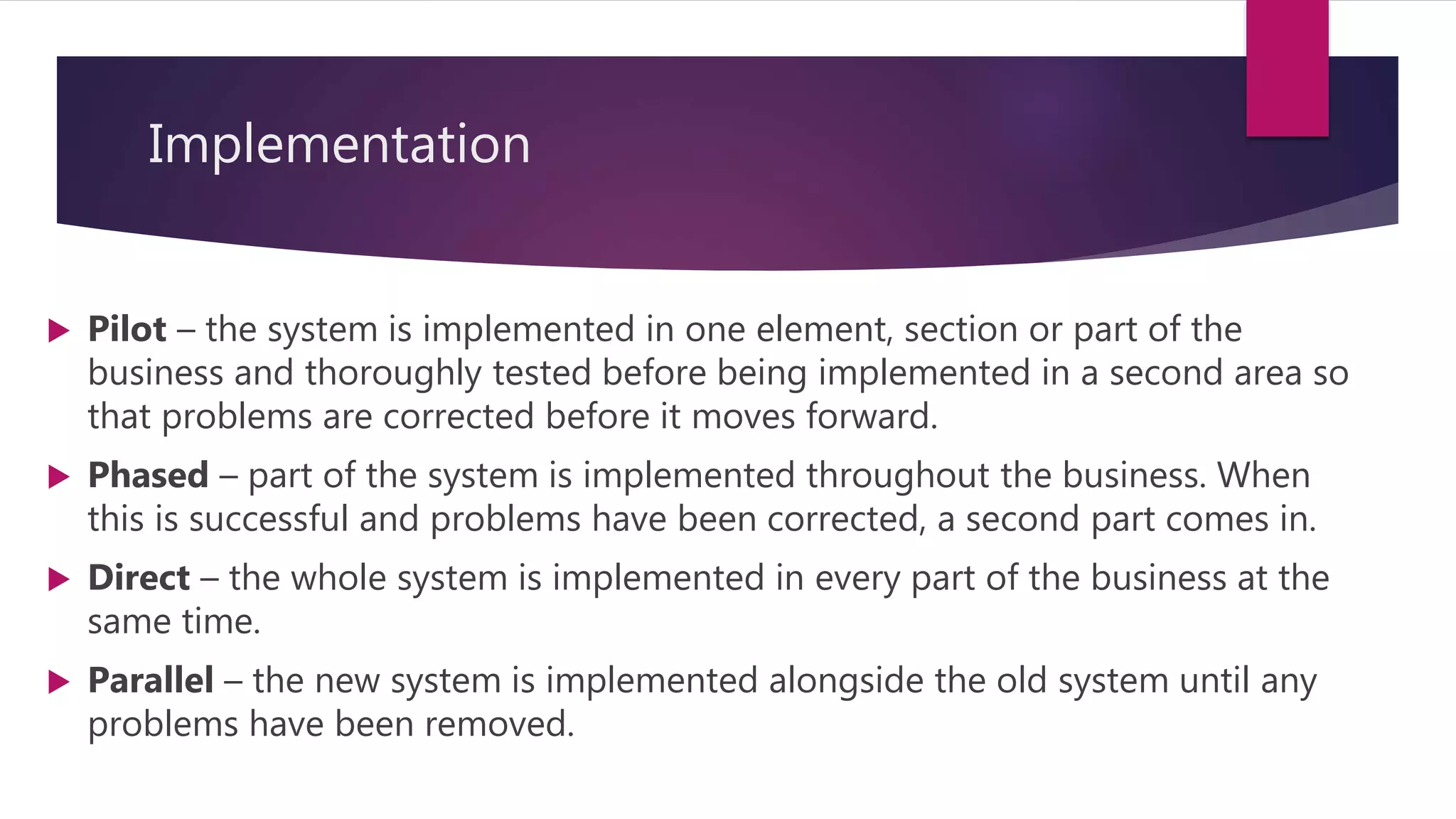 Implementation

Pilot – the system is implemented in one element, section or part of the business and thoroughly tested before being implemented in a second area so that problems are corrected before it moves forward.

Phased – part of the system is implemented throughout the business. When this is successful and problems have been corrected, a second part comes in.

Direct – the whole system is implemented in every part of the business at the same time.

Parallel – the new system is implemented alongside the old system until any problems have been removed.